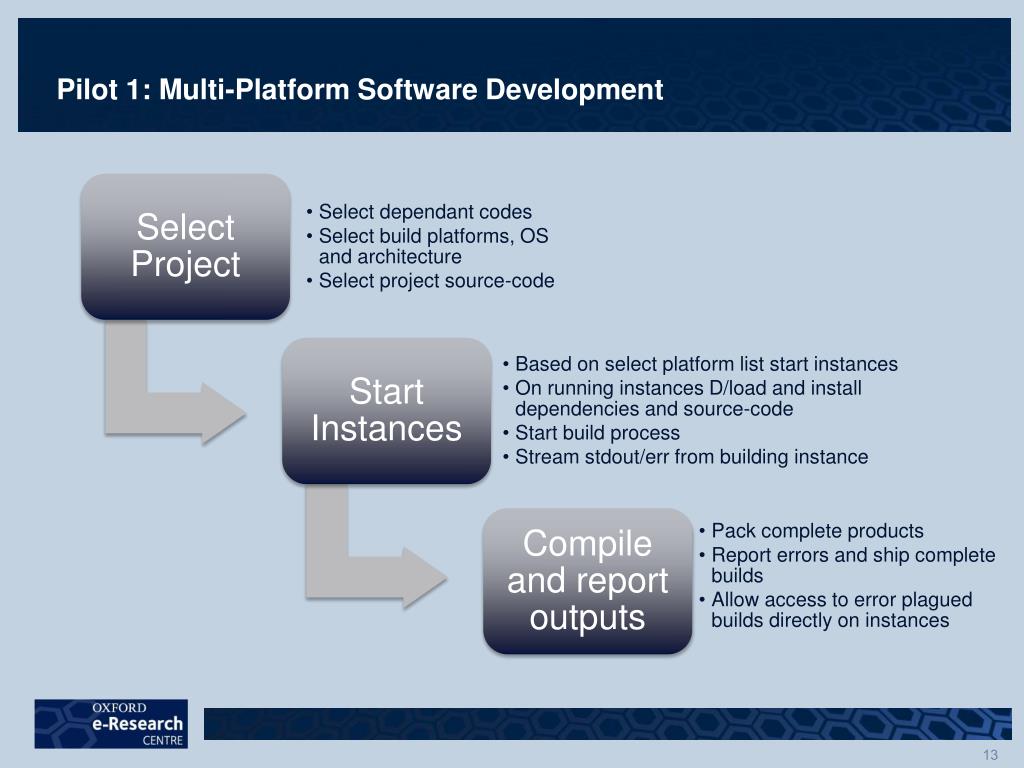 Pilot 1: Multi-Platform Software Development

Select Project

• Select dependant codes
• Select build platforms, OS and architecture
• Select project source-code

Start Instances

• Based on select platform list start instances
• On running instances D/load and install dependencies and source-code
• Start build process
• Stream stdout/err from building instance

Compile and report outputs

• Pack complete products
• Report errors and ship complete builds
• Allow access to error plagued builds directly on instances

OXFORD
e-Research
CENTRE

13